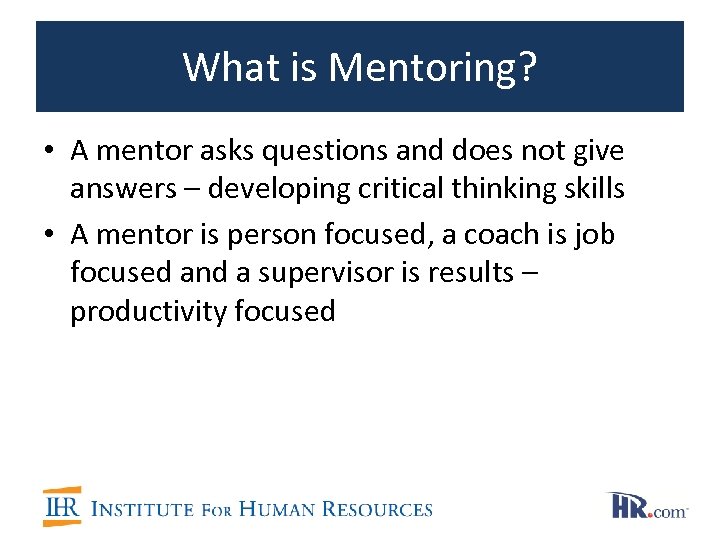 What is Mentoring?

• A mentor asks questions and does not give answers – developing critical thinking skills

• A mentor is person focused, a coach is job focused and a supervisor is results – productivity focused

IHR INSTITUTE FOR HUMAN RESOURCES

HR.com